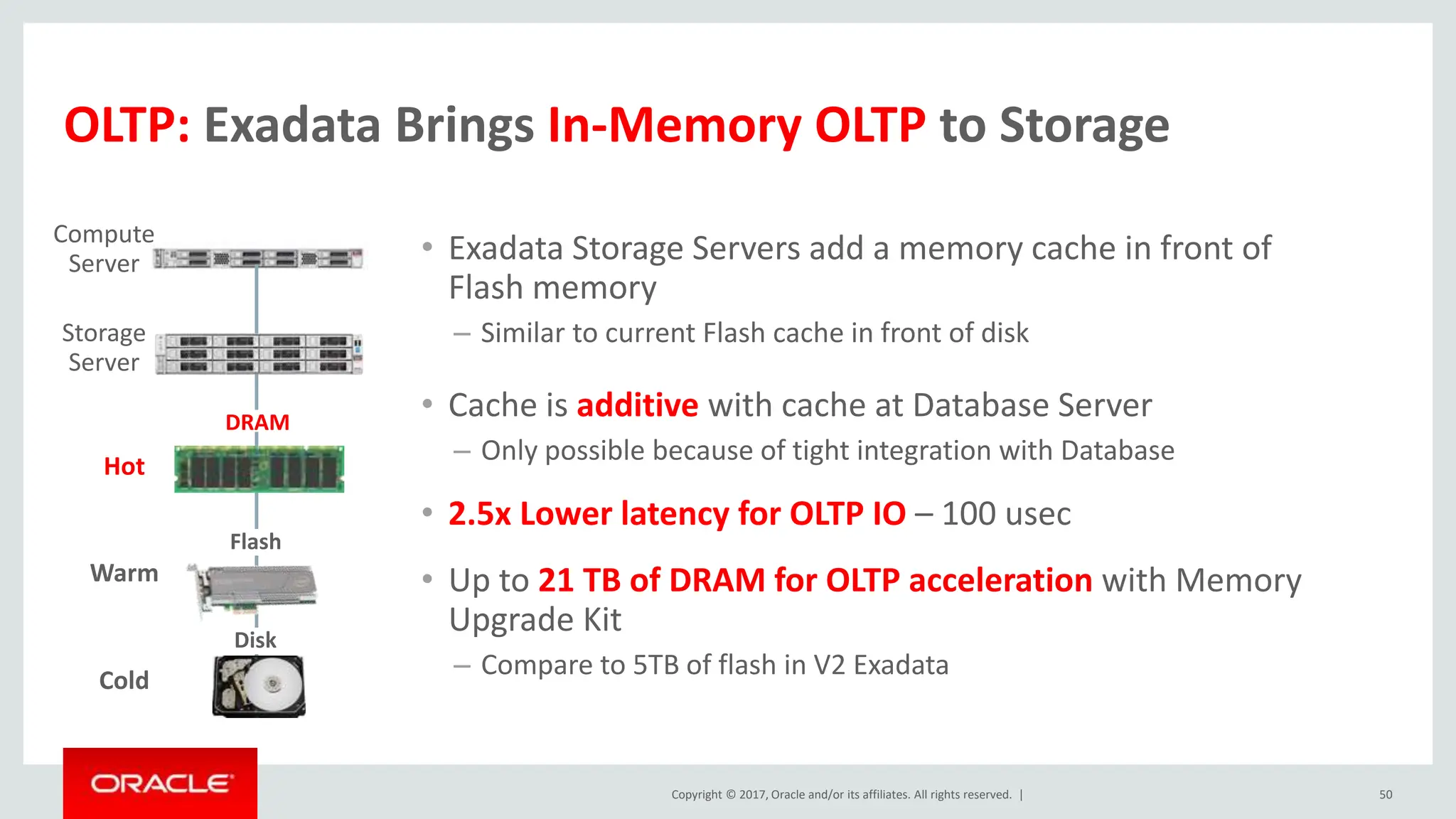 OLTP: Exadata Brings In-Memory OLTP to Storage

Compute Server

Storage Server

DRAM

Hot

Flash

Warm

Disk

Cold

• Exadata Storage Servers add a memory cache in front of Flash memory
– Similar to current Flash cache in front of disk

• Cache is additive with cache at Database Server
– Only possible because of tight integration with Database

• 2.5x Lower latency for OLTP IO – 100 usec

• Up to 21 TB of DRAM for OLTP acceleration with Memory Upgrade Kit
– Compare to 5TB of flash in V2 Exadata

ORACLE

Copyright © 2017, Oracle and/or its affiliates. All rights reserved. |

50